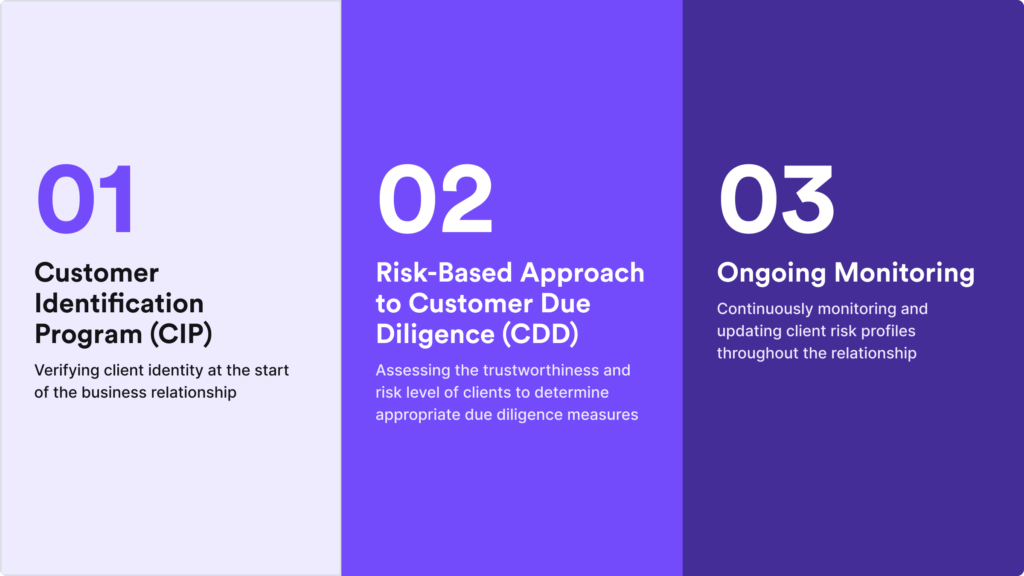 01

Customer Identification Program (CIP)

Verifying client identity at the start of the business relationship

02

Risk-Based Approach to Customer Due Diligence (CDD)

Assessing the trustworthiness and risk level of clients to determine appropriate due diligence measures

03

Ongoing Monitoring

Continuously monitoring and updating client risk profiles throughout the relationship